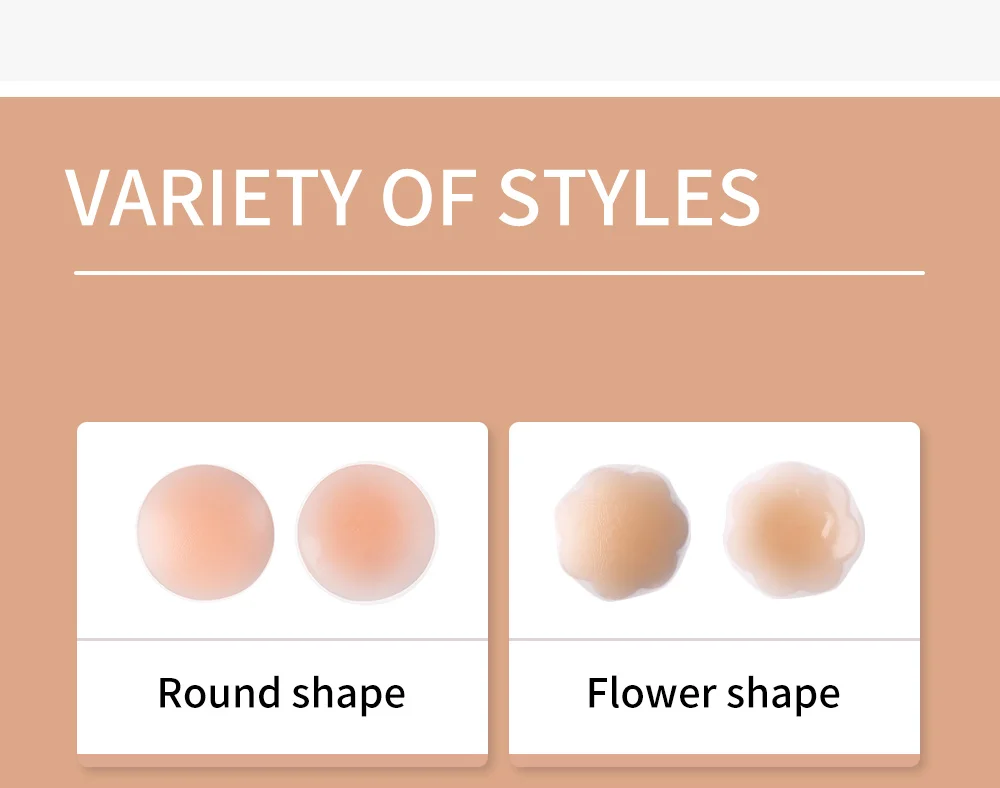 VARIETY OF STYLES

Round shape

Flower shape